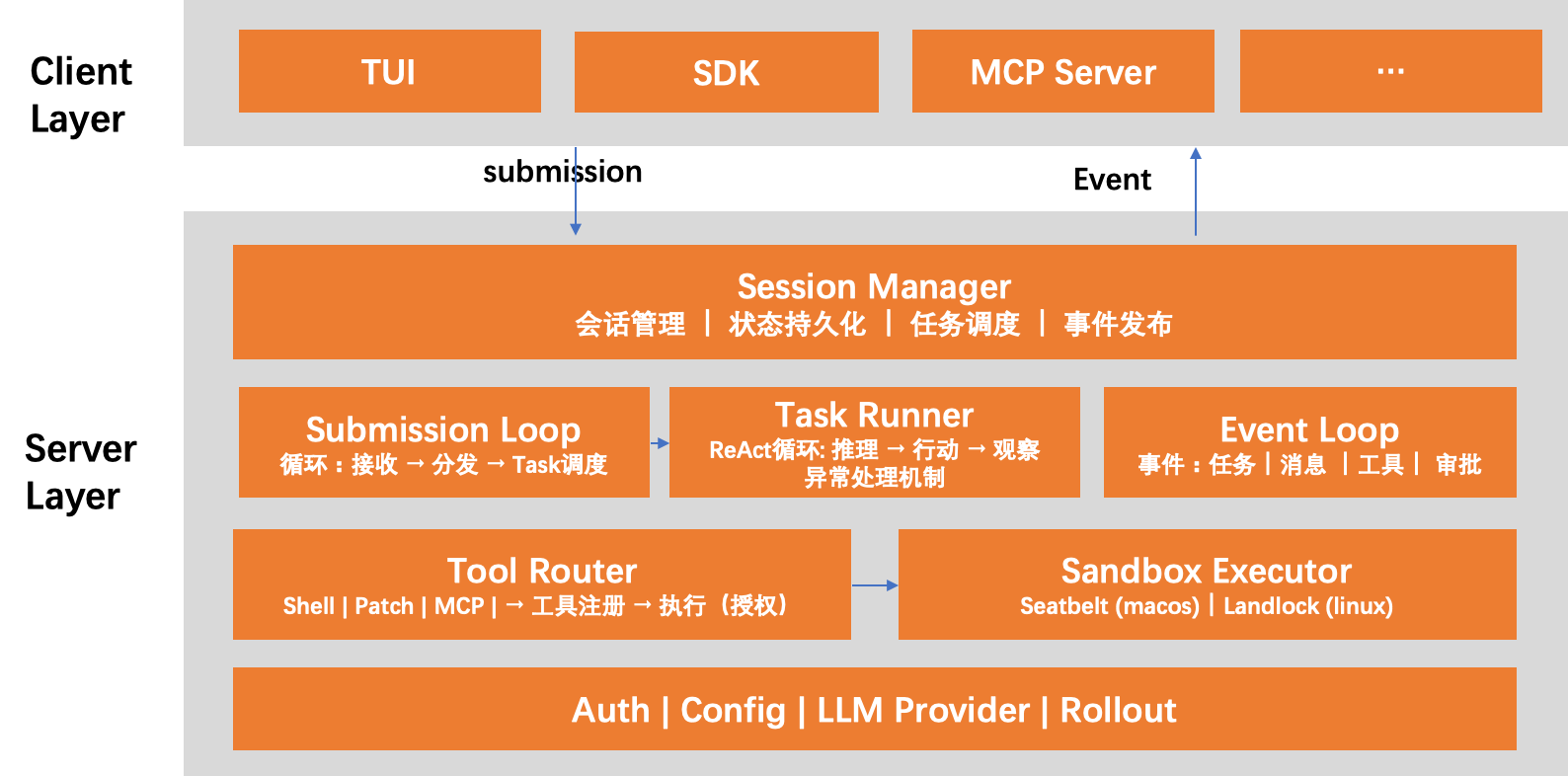 Client Layer

TUI

SDK

MCP Server

...

submission

Event

Server Layer

Session Manager
会话管理 | 状态持久化 | 任务调度 | 事件发布

Submission Loop
循环：接收 → 分发 → Task调度

Task Runner
ReAct循环: 推理 → 行动 → 观察
异常处理机制

Event Loop
事件：任务 | 消息 | 工具 | 审批

Tool Router
Shell | Patch | MCP | → 工具注册 → 执行（授权）

Sandbox Executor
Seatbelt (macos) | Landlock (linux)

Auth | Config | LLM Provider | Rollout